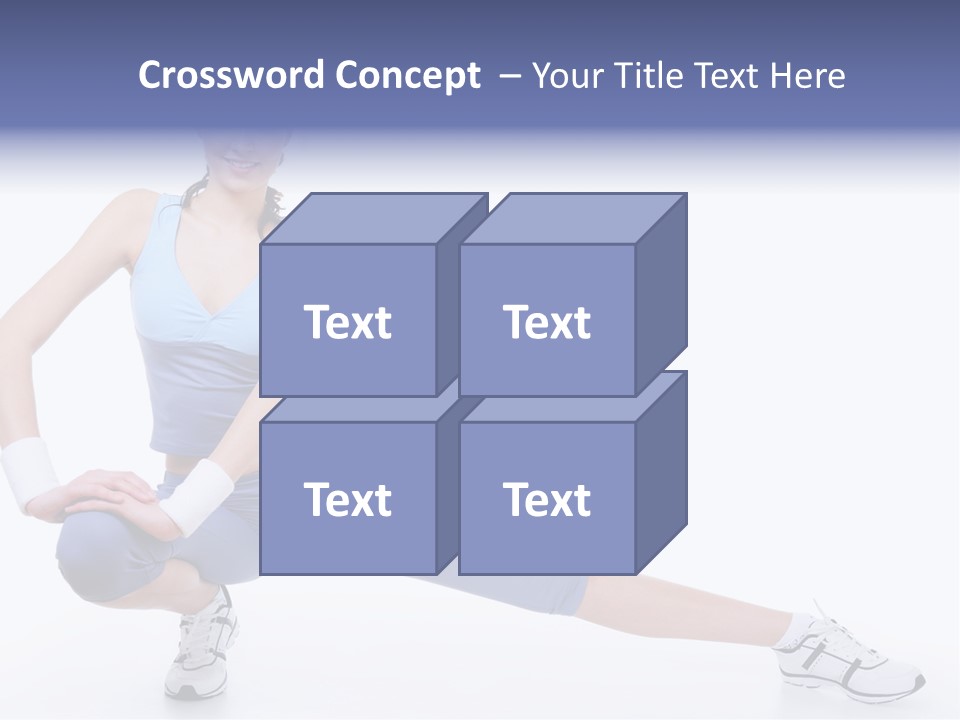 Crossword Concept – Your Title Text Here

Text

Text

Text

Text